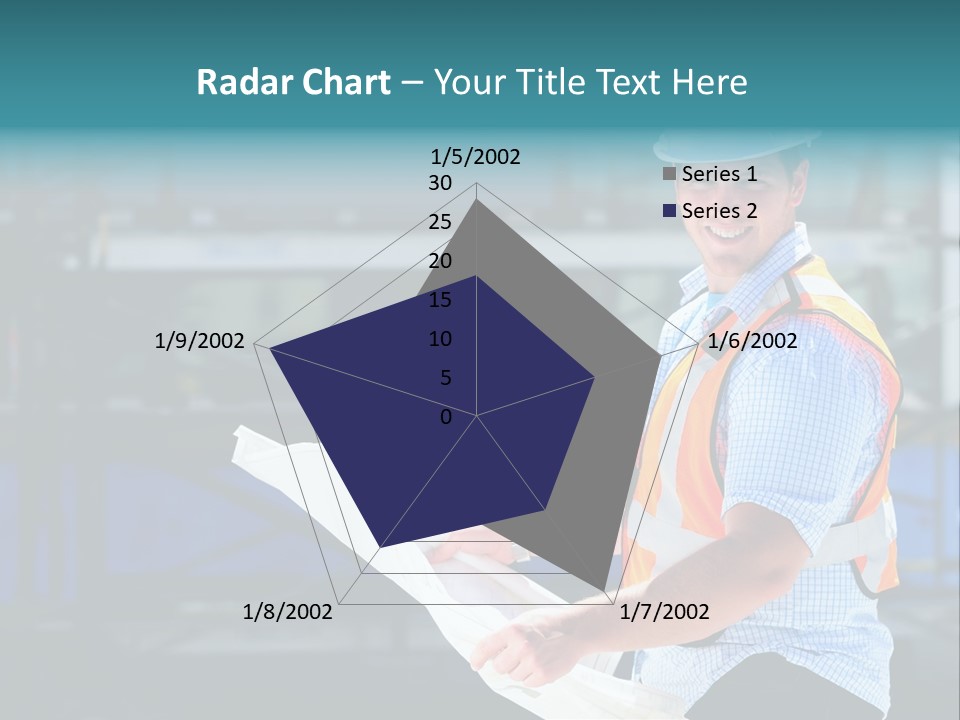 Radar Chart – Your Title Text Here

1/5/2002
30
25
20
15
10
5
0
1/6/2002
1/7/2002
1/8/2002
1/9/2002

Series 1
Series 2